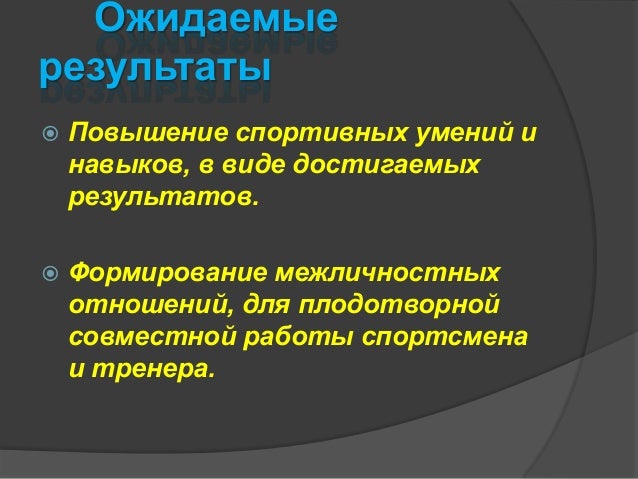 Ожидаемые результаты

Повышение спортивных умений и навыков, в виде достигаемых результатов.

Формирование межличностных отношений, для плодотворной совместной работы спортсмена и тренера.